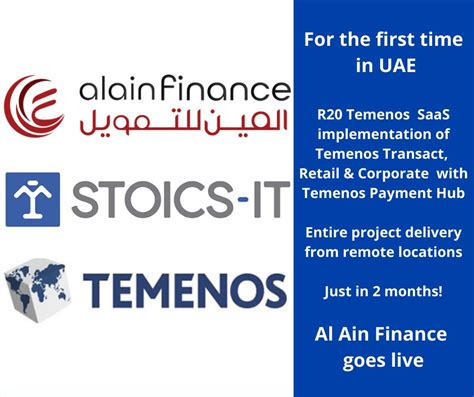 alainfinance
العين للتمويل

STOICS-IT

TEMENOS

For the first time in UAE

R20 Temenos SaaS implementation of Temenos Transact, Retail & Corporate with Temenos Payment Hub

Entire project delivery from remote locations

Just in 2 months!

Al Ain Finance goes live